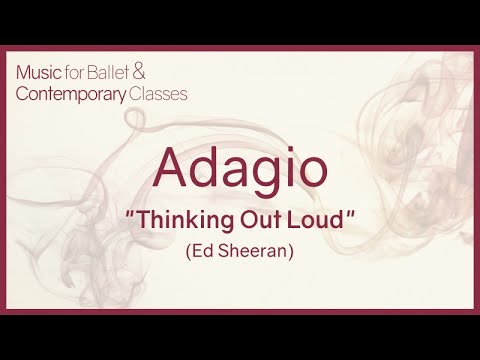 Music for Ballet & Contemporary Classes

Adagio

"Thinking Out Loud"

(Ed Sheeran)